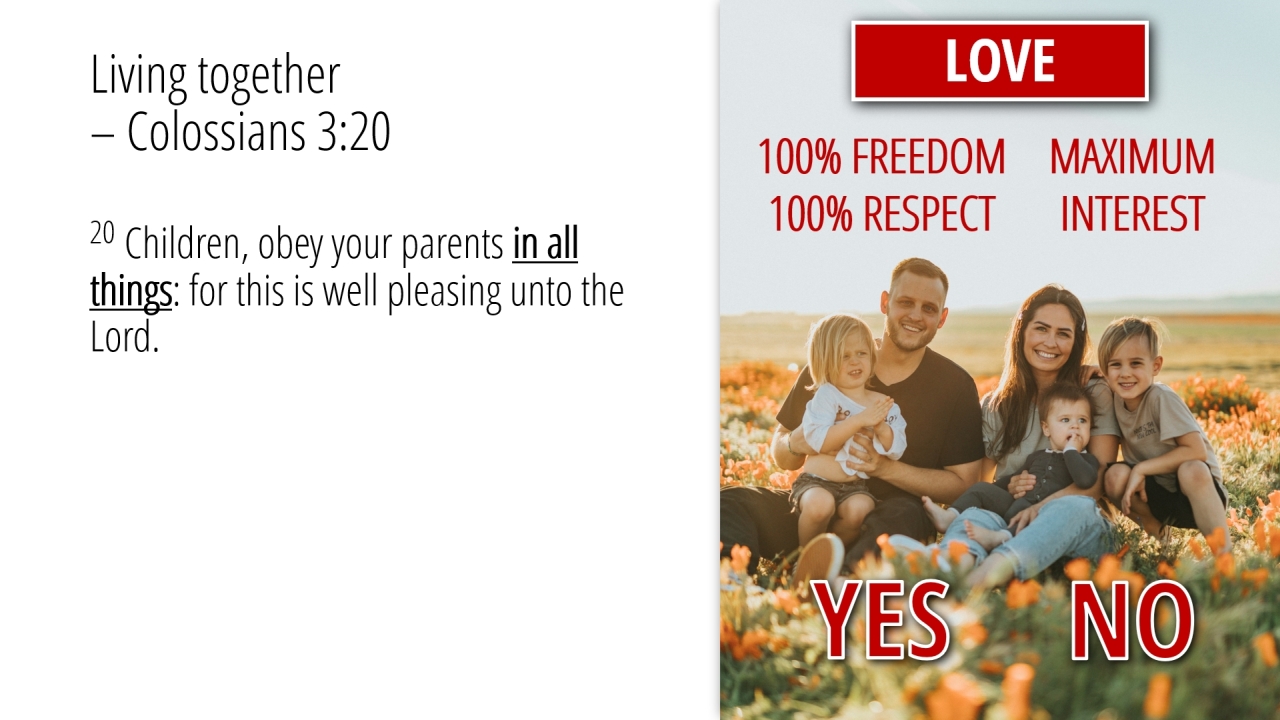 Living together
– Colossians 3:20

$^{20}$ Children, obey your parents in all things: for this is well pleasing unto the Lord.

LOVE

100% FREEDOM
100% RESPECT

MAXIMUM
INTEREST

YES

NO